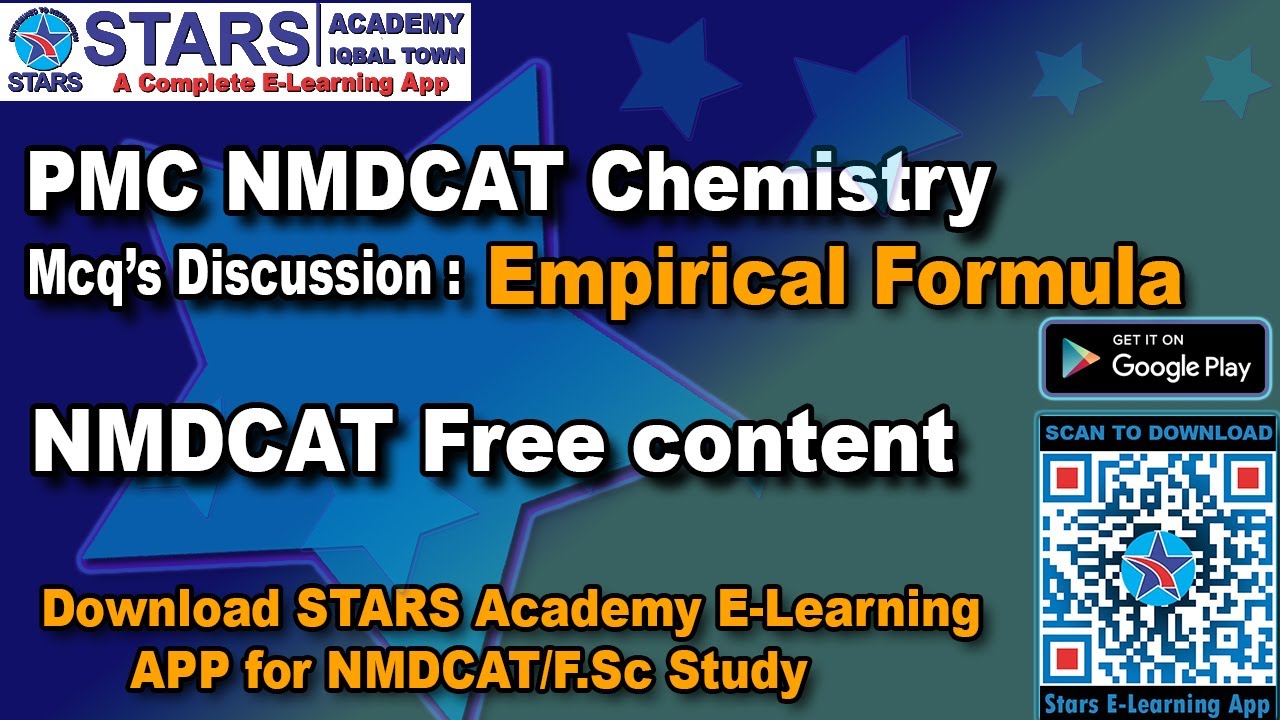 STARS
STARS ACADEMY IQBAL TOWN
A Complete E-Learning App

PMC NMDCAT Chemistry

Mcq's Discussion : Empirical Formula

GET IT ON Google Play

NMDCAT Free content

SCAN TO DOWNLOAD

Download STARS Academy E-Learning APP for NMDCAT/F.Sc Study

Stars E-Learning App